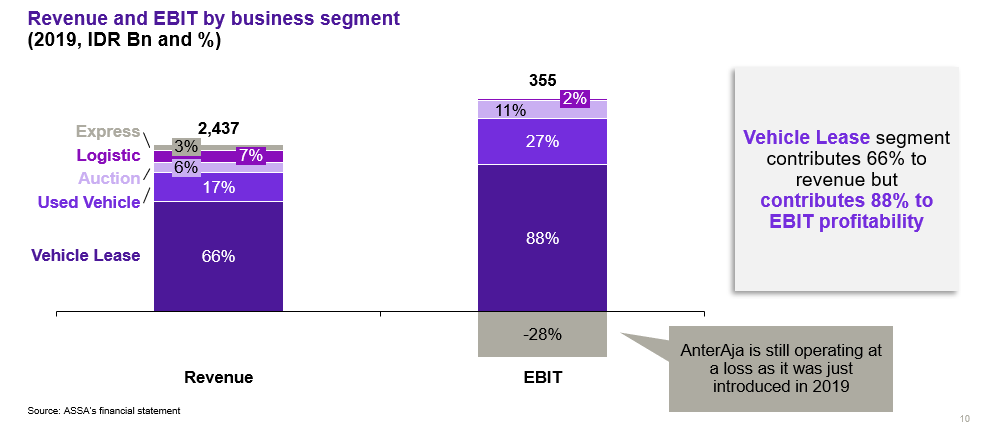 Revenue and EBIT by business segment
(2019, IDR Bn and %)

Express
Logistic
Auction
Used Vehicle
Vehicle Lease

2,437
3%
7%
6%
17%
66%

355
2%
11%
27%
88%
-28%

Revenue
EBIT

Vehicle Lease segment contributes 66% to revenue but contributes 88% to EBIT profitability

AnterAja is still operating at a loss as it was just introduced in 2019

Source: ASSA's financial statement

10